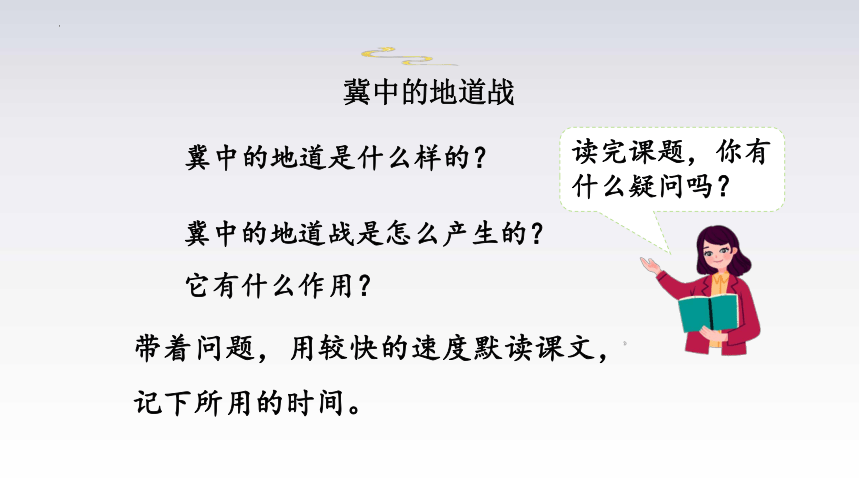 冀中的地道战

冀中的地道是什么样的？

读完课题，你有什么疑问吗？

冀中的地道战是怎么产生的？

它有什么作用？

带着问题，用较快的速度默读课文，记下所用的时间。